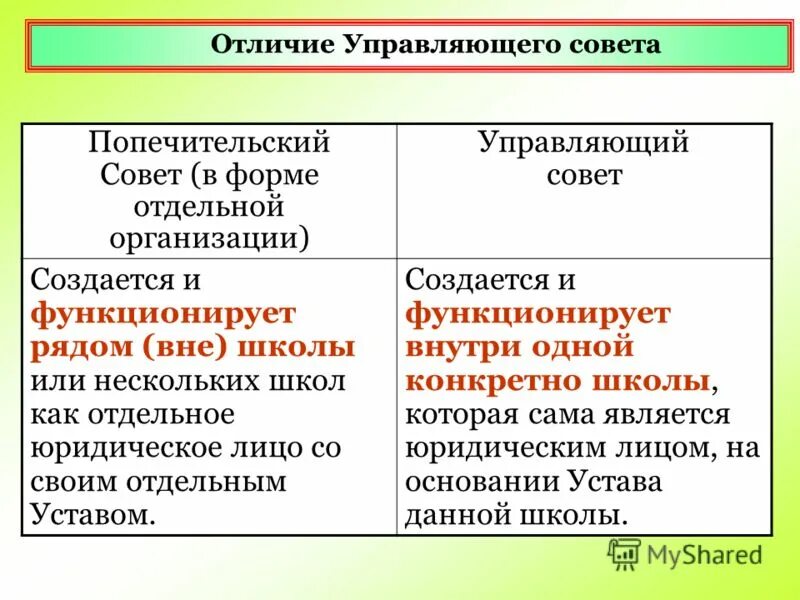 Отличие Управляющего совета

| Попечительский Совет (в форме отдельной организации) | Управляющий совет |
|---|---|
| Создается и функционирует рядом (вне) школы или нескольких школ как отдельное юридическое лицо со своим отдельным Уставом. | Создается и функционирует внутри одной конкретно школы, которая сама является юридическим лицом, на основании Устава данной школы. |

MyShared